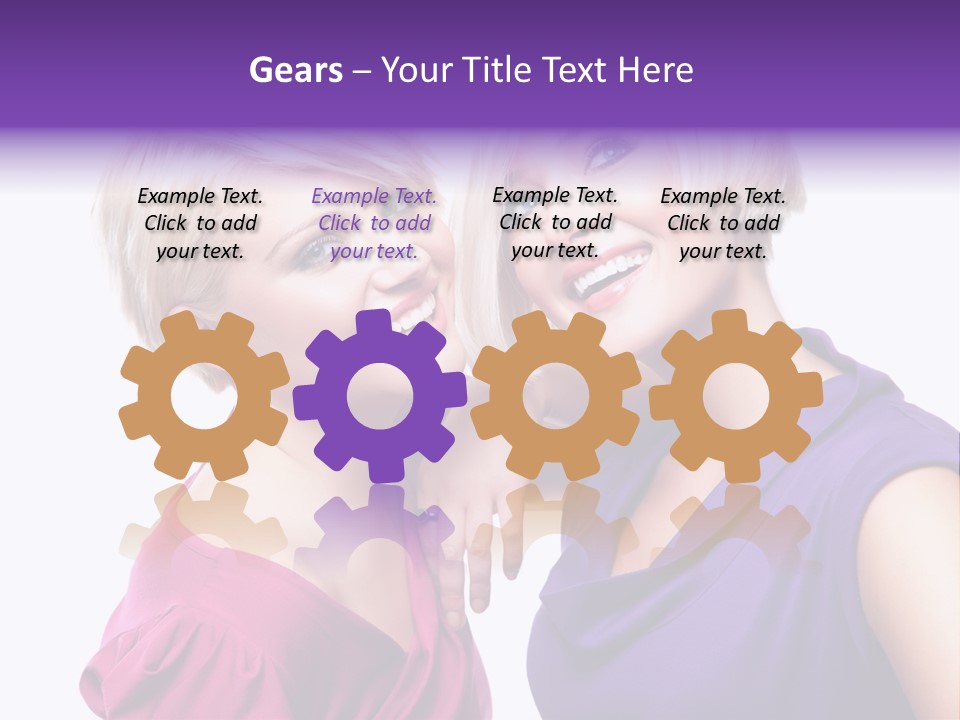 Gears – Your Title Text Here

Example Text. Click to add your text.

Example Text. Click to add your text.

Example Text. Click to add your text.

Example Text. Click to add your text.